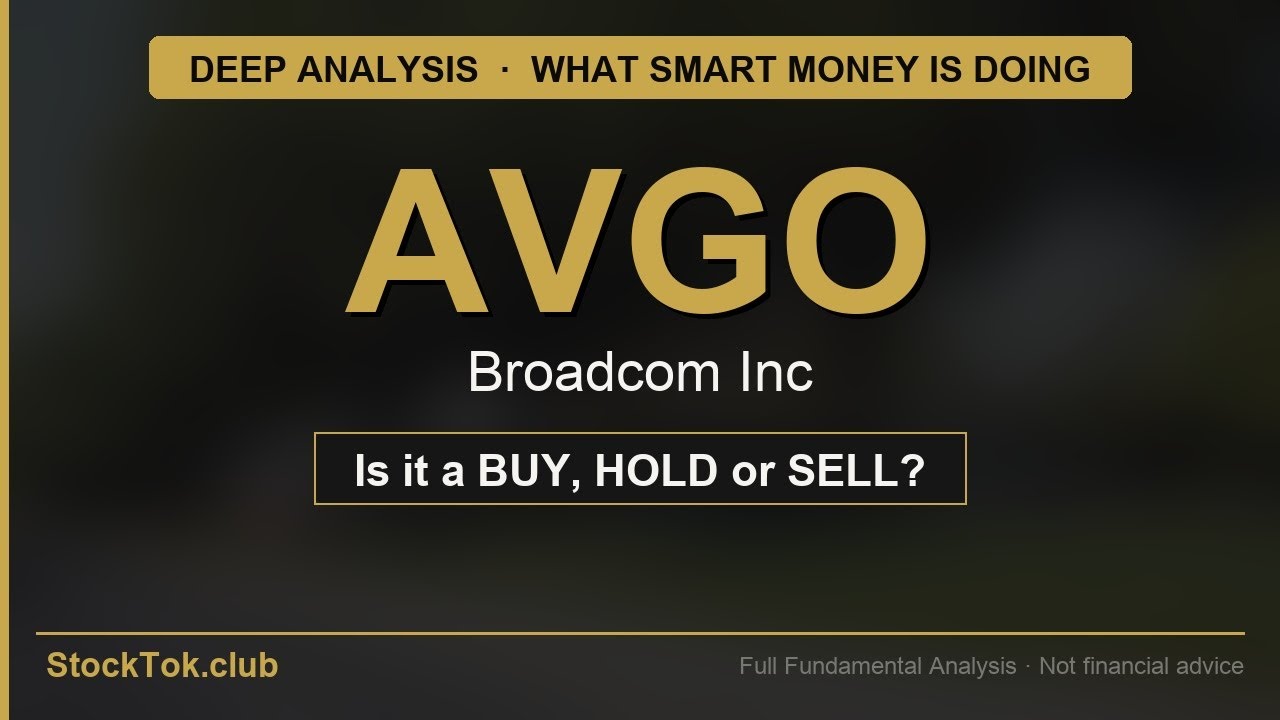 DEEP ANALYSIS · WHAT SMART MONEY IS DOING

AVGO

Broadcom Inc

Is it a BUY, HOLD or SELL?

StockTok.club

Full Fundamental Analysis · Not financial advice